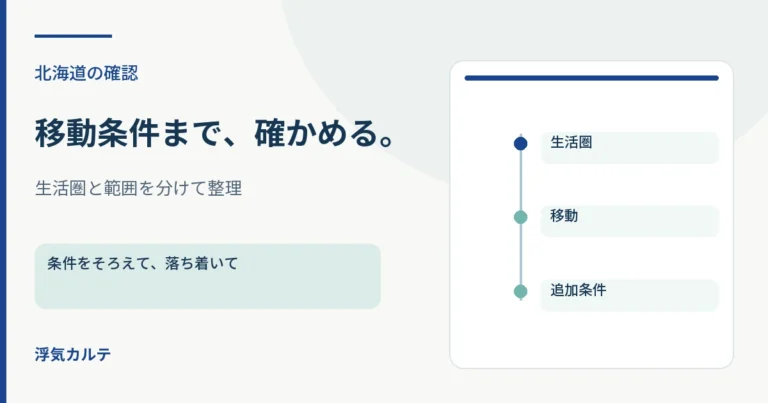 北海道の確認

移動条件まで、確かめる。

生活圏と範囲を分けて整理

条件をそろえて、落ち着いて

浮気カルテ

生活圏

移動

追加条件